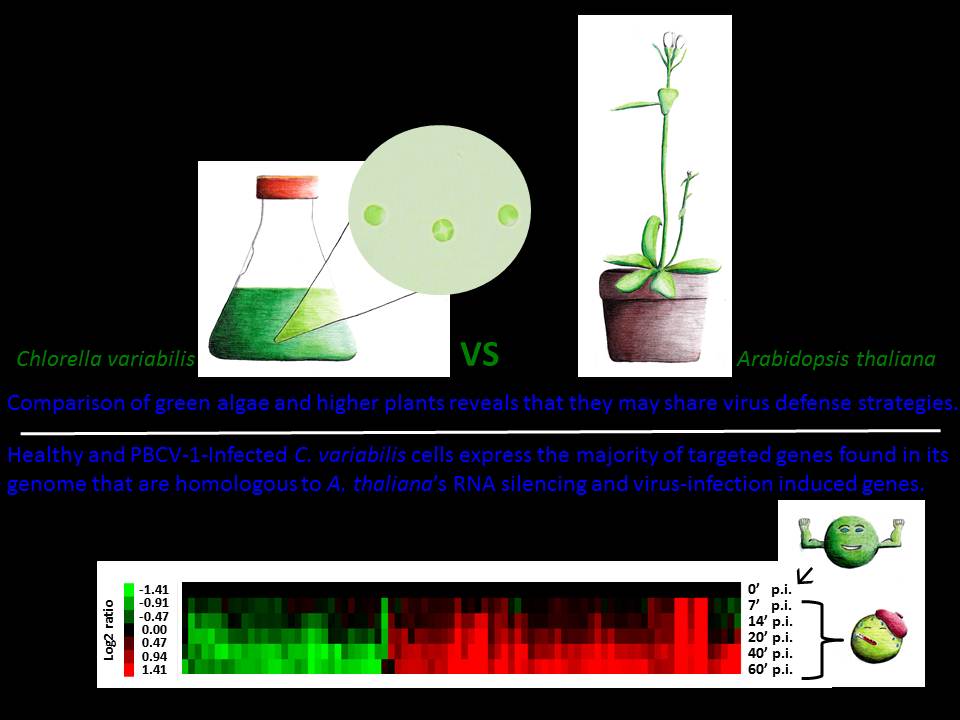 Chlorella variabilis

VS

Arabidopsis thaliana

Comparison of green algae and higher plants reveals that they may share virus defense strategies.

Healthy and PBCV-1-Infected C. variabilis cells express the majority of targeted genes found in its genome that are homologous to A. thaliana's RNA silencing and virus-infection induced genes.

Log2 ratio
-1.41
-0.91
-0.47
0.00
0.47
0.94
1.41

0' p.i.
7' p.i.
14' p.i.
20' p.i.
40' p.i.
60' p.i.